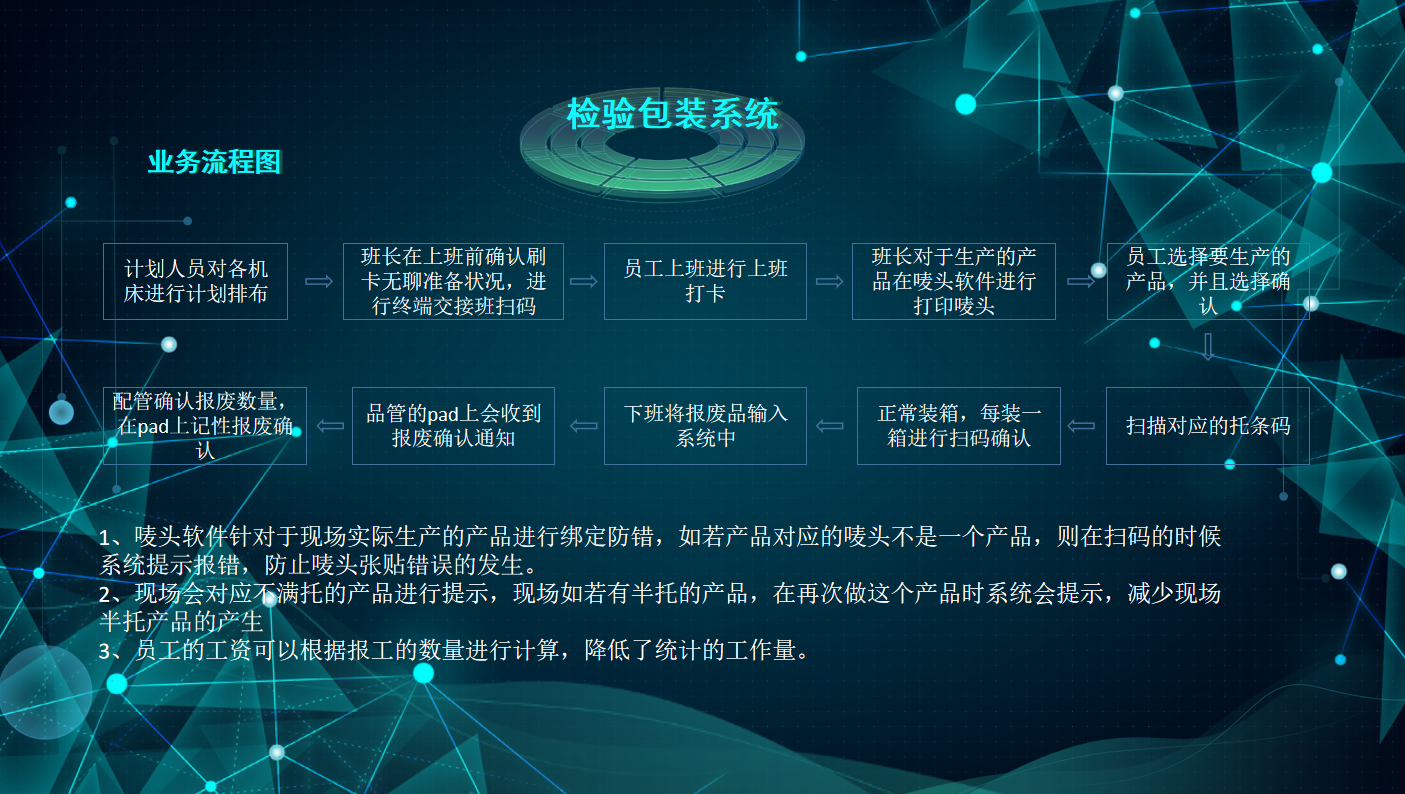 检验包装系统

业务流程图

计划人员对各机床进行计划排布

班长在上班前确认刷卡无聊准备状况，进行终端交接班扫码

员工上班进行上班打卡

班长对于生产的产品在唛头软件进行打印唛头

员工选择要生产的产品，并且选择确认

扫描对应的托条码

正常装箱，每装一箱进行扫码确认

下班将报废品输入系统中

品管的pad上会收到报废确认通知

配管确认报废数量，在pad上记性报废确认

1、唛头软件针对于现场实际生产的产品进行绑定防错，如若产品对应的唛头不是一个产品，则在扫码的时候系统提示报错，防止唛头张贴错误的发生。
2、现场会对应不满托的产品进行提示，现场如若有半托的产品，在再次做这个产品时系统会提示，减少现场半托产品的产生
3、员工的工资可以根据报工的数量进行计算，降低了统计的工作量。